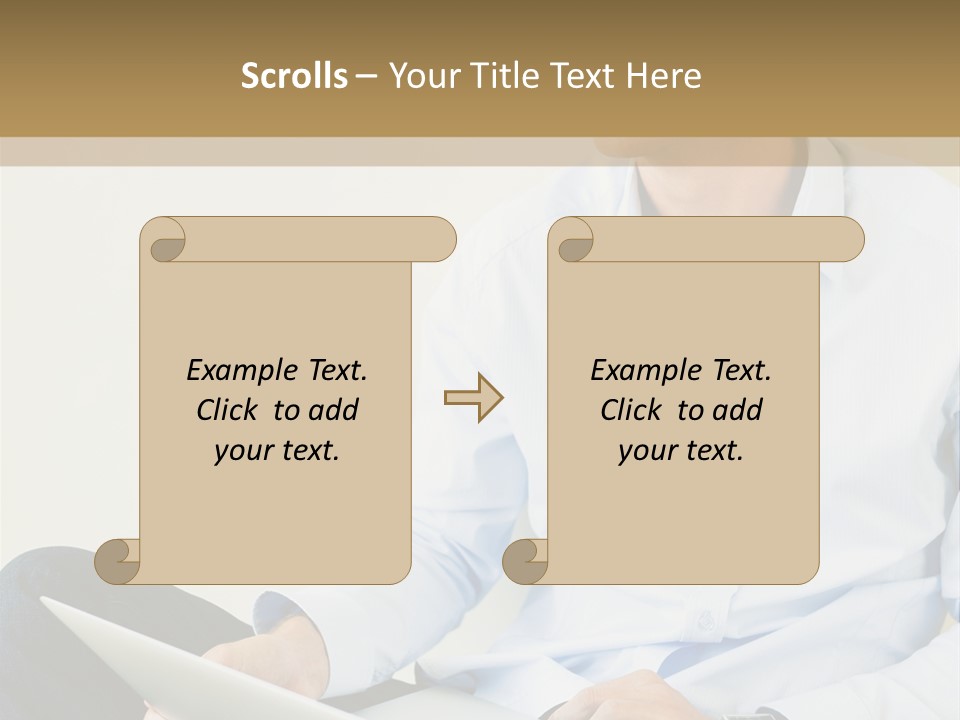 Scrolls – Your Title Text Here

Example Text. Click to add your text.

Example Text. Click to add your text.